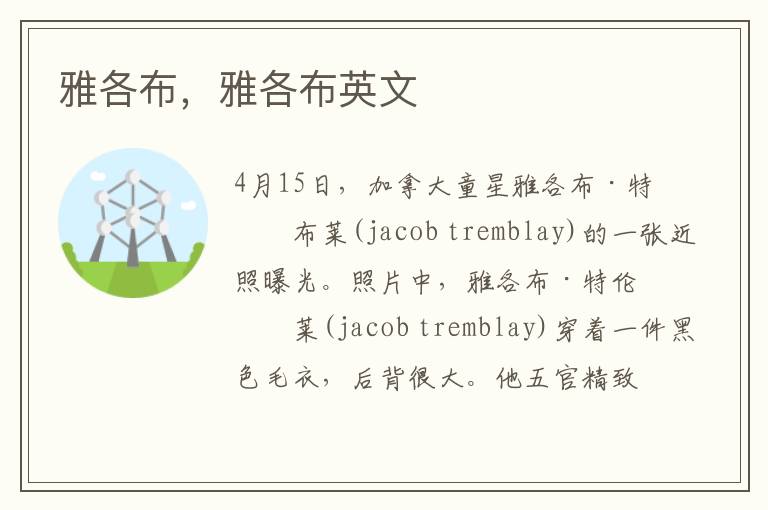 雅各布，雅各布英文

4月15日，加拿大童星雅各布·特布莱(jacob tremblay)的一张近照曝光。照片中，雅各布·特伦莱(jacob tremblay)穿着一件黑色毛衣，后背很大。他五官精致